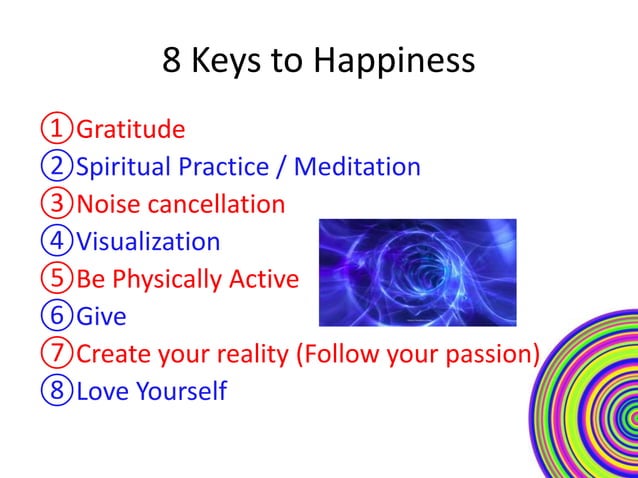 8 Keys to Happiness

①Gratitude
②Spiritual Practice / Meditation
③Noise cancellation
④Visualization
⑤Be Physically Active
⑥Give
⑦Create your reality (Follow your passion)
⑧Love Yourself